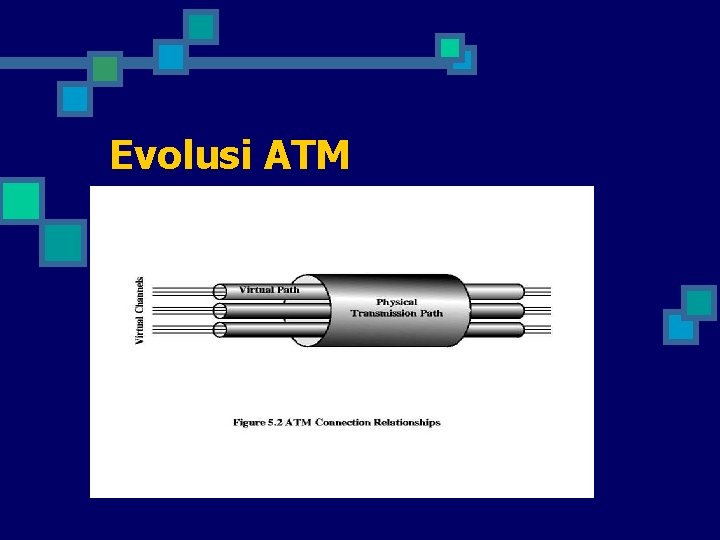 Evolusi ATM

Virtual Channels

Virtual Path

Physical Transmission Path

Figure 5.2 ATM Connection Relationships